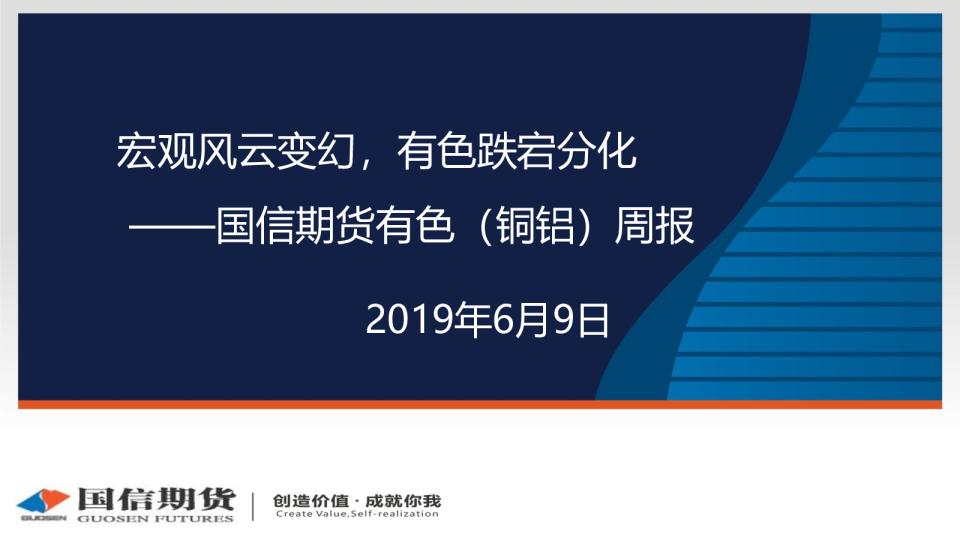 宏观风云变幻，有色跌宕分化

——国信期货有色（铜铝）周报

2019年6月9日

GUOSEN 国信期货 GUOSEN FUTURES

创造价值 · 成就你我
Create Value,Self-realization